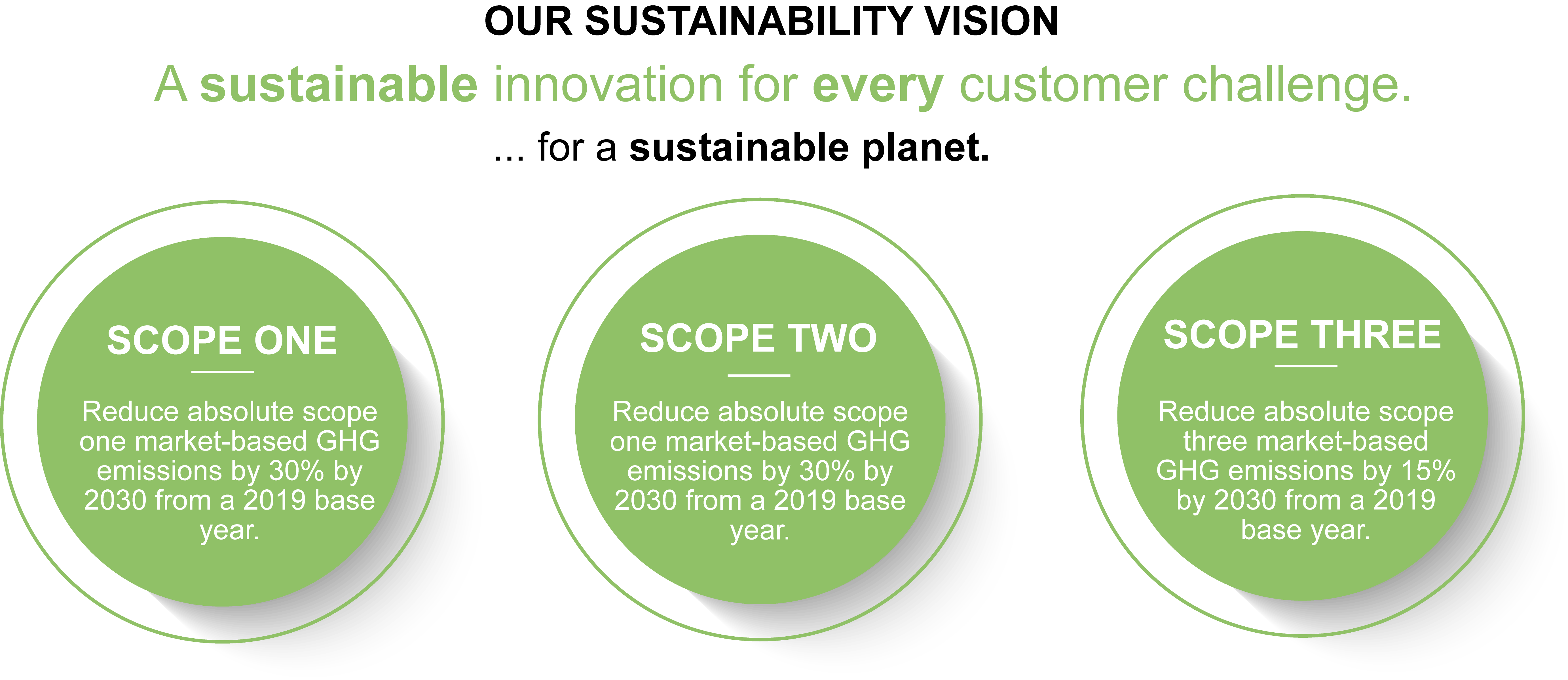 OUR SUSTAINABILITY VISION

A sustainable innovation for every customer challenge.

... for a sustainable planet.

SCOPE ONE

Reduce absolute scope one market-based GHG emissions by 30% by 2030 from a 2019 base year.

SCOPE TWO

Reduce absolute scope one market-based GHG emissions by 30% by 2030 from a 2019 base year.

SCOPE THREE

Reduce absolute scope three market-based GHG emissions by 15% by 2030 from a 2019 base year.